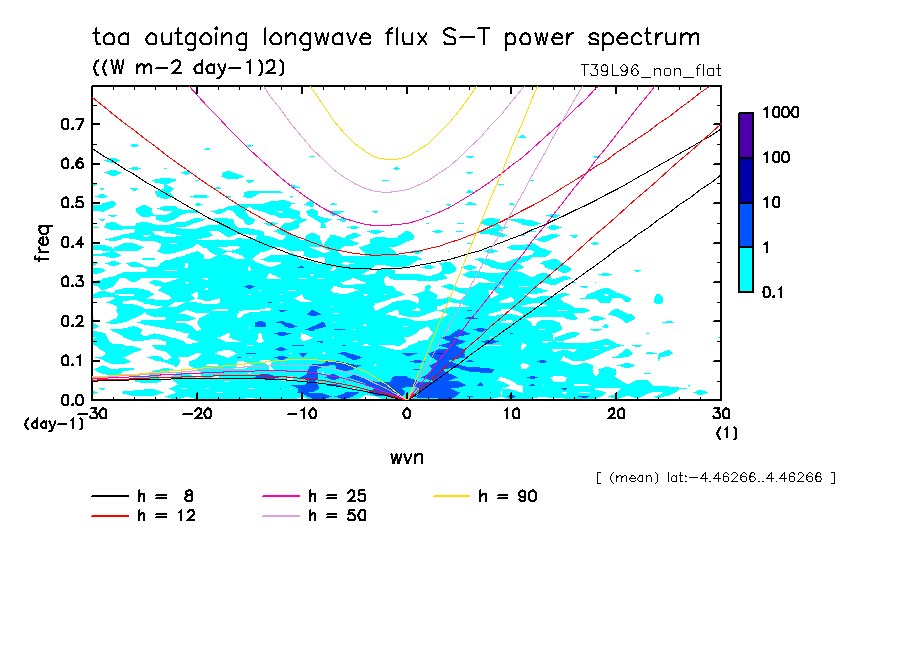 toa outgoing longwave flux S-T power spectrum

((W m-2 day-1)2)

T39L96_non_flat

1000
100
10
1
0.1

freq

0.7
0.6
0.5
0.4
0.3
0.2
0.1
0.0
(day-1)

-30 -20 -10 0 10 20 30
(1)

wvn

[ (mean) lat:-4.46266..4.46266 ]

h = 8
h = 12
h = 25
h = 50
h = 90